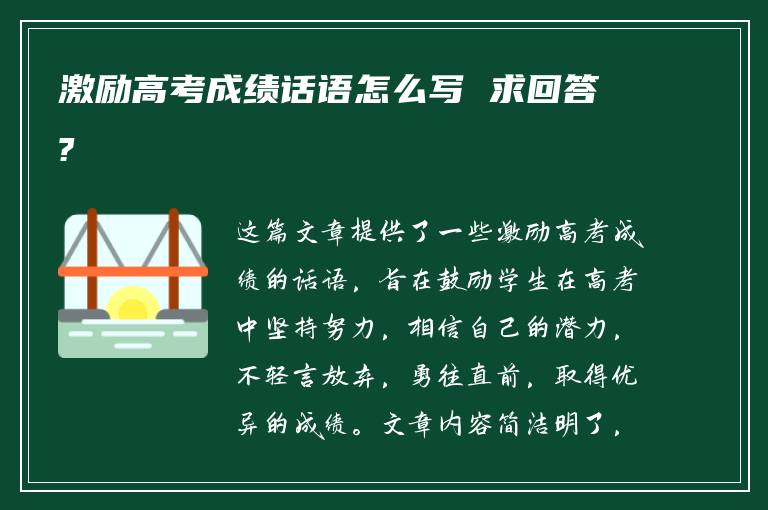 激励高考成绩话语怎么写 求回答?

这篇文章提供了一些激励高考成绩的话语，旨在鼓励学生在高考中坚持努力，相信自己的潜力，不轻言放弃，勇往直前，取得优异的成绩。文章内容简洁明了，